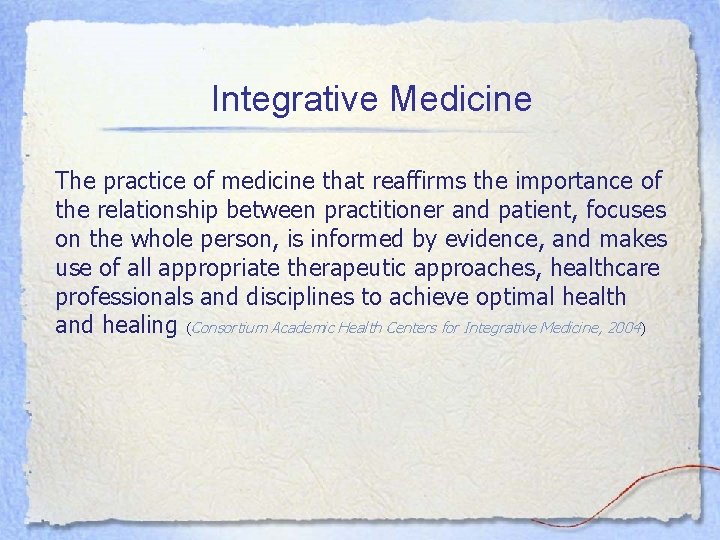 Integrative Medicine

The practice of medicine that reaffirms the importance of the relationship between practitioner and patient, focuses on the whole person, is informed by evidence, and makes use of all appropriate therapeutic approaches, healthcare professionals and disciplines to achieve optimal health and healing (Consortium Academic Health Centers for Integrative Medicine, 2004)